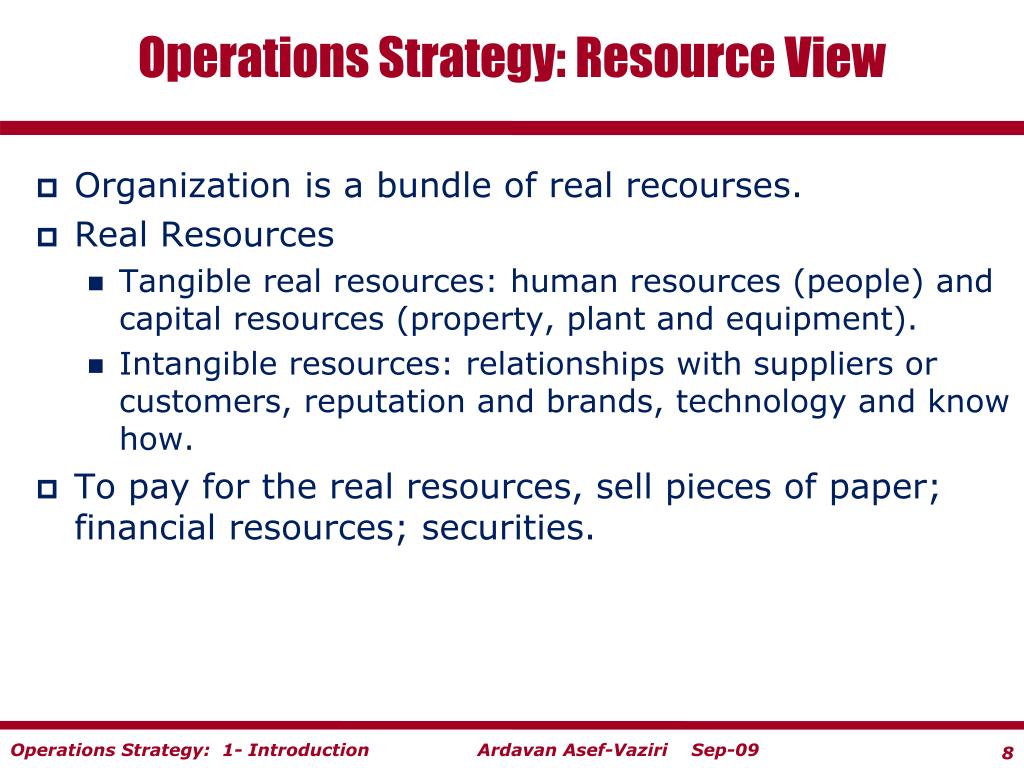 Operations Strategy: Resource View

Organization is a bundle of real recourses.

Real Resources

Tangible real resources: human resources (people) and capital resources (property, plant and equipment).

Intangible resources: relationships with suppliers or customers, reputation and brands, technology and know how.

To pay for the real resources, sell pieces of paper; financial resources; securities.

Operations Strategy: 1- Introduction Ardavan Asef-Vaziri Sep-09 8